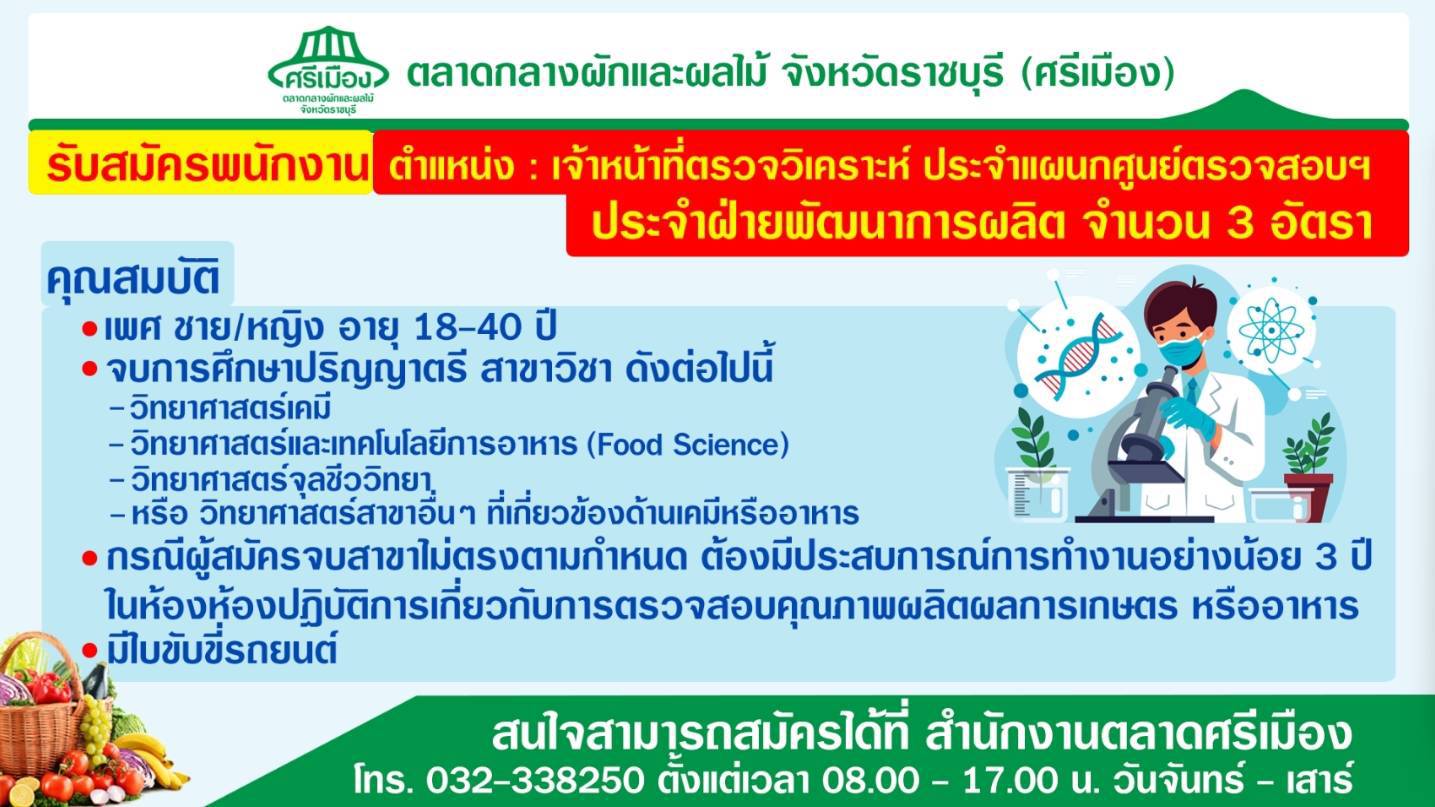 ศรีเมือง
ตลาดกลางผักและผลไม้ จังหวัดราชบุรี

ตลาดกลางผักและผลไม้ จังหวัดราชบุรี (ศรีเมือง)

รับสมัครพนักงาน ตำแหน่ง : เจ้าหน้าที่ตรวจวิเคราะห์ ประจำแผนกศูนย์ตรวจสอบฯ ประจำฝ่ายพัฒนาการผลิต จำนวน 3 อัตรา

คุณสมบัติ

• เพศ ชาย/หญิง อายุ 18-40 ปี
• จบการศึกษาปริญญาตรี สาขาวิชา ดังต่อไปนี้
- วิทยาศาสตร์เคมี
- วิทยาศาสตร์และเทคโนโลยีการอาหาร (Food Science)
- วิทยาศาสตร์จุลชีววิทยา
- หรือ วิทยาศาสตร์สาขาอื่นๆ ที่เกี่ยวข้องด้านเคมีหรืออาหาร
• กรณีผู้สมัครจบสาขาไม่ตรงตามกำหนด ต้องมีประสบการณ์การทำงานอย่างน้อย 3 ปี ในห้องห้องปฏิบัติการเกี่ยวกับการตรวจสอบคุณภาพผลิตผลการเกษตร หรืออาหาร
• มีใบขับขี่รถยนต์

สนใจสามารถสมัครได้ที่ สำนักงานตลาดศรีเมือง
โทร. 032-338250 ตั้งแต่เวลา 08.00 - 17.00 น. วันจันทร์ - เสาร์